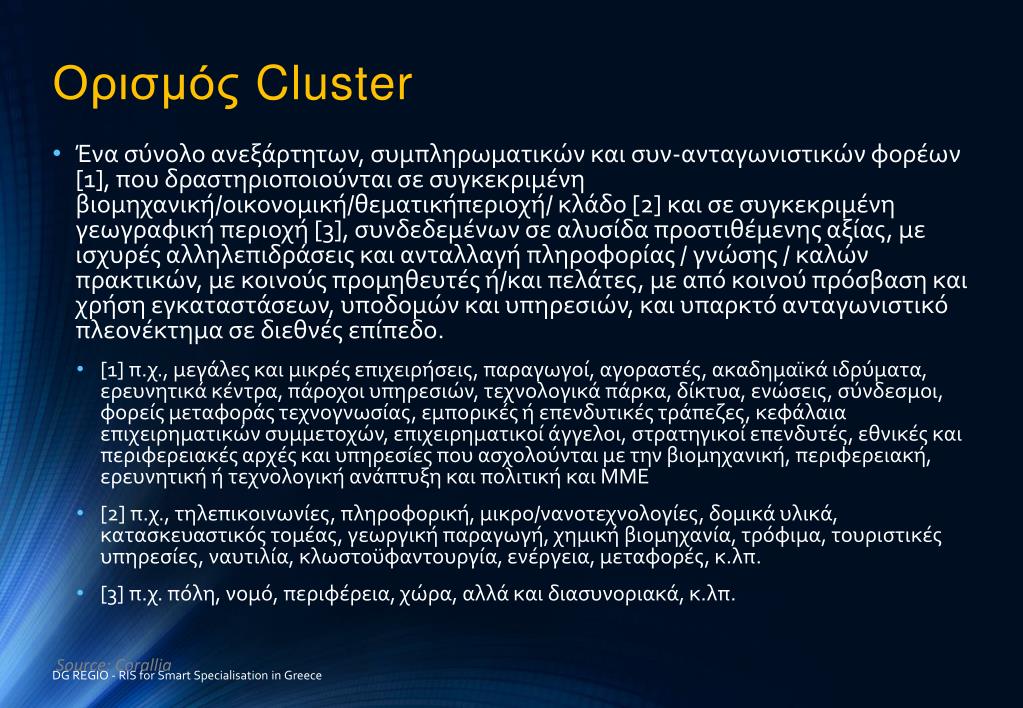 Ορισμός Cluster

• Ένα σύνολο ανεξάρτητων, συμπληρωματικών και συν-ανταγωνιστικών φορέων [1], που δραστηριοποιούνται σε συγκεκριμένη βιομηχανική/οικονομική/θεματικήπεριοχή/ κλάδο [2] και σε συγκεκριμένη γεωγραφική περιοχή [3], συνδεδεμένων σε αλυσίδα προστιθέμενης αξίας, με ισχυρές αλληλεπιδράσεις και ανταλλαγή πληροφορίας / γνώσης / καλών πρακτικών, με κοινούς προμηθευτές ή/και πελάτες, με από κοινού πρόσβαση και χρήση εγκαταστάσεων, υποδομών και υπηρεσιών, και υπαρκτό ανταγωνιστικό πλεονέκτημα σε διεθνές επίπεδο.

• [1] π.χ., μεγάλες και μικρές επιχειρήσεις, παραγωγοί, αγοραστές, ακαδημαϊκά ιδρύματα, ερευνητικά κέντρα, πάροχοι υπηρεσιών, τεχνολογικά πάρκα, δίκτυα, ενώσεις, σύνδεσμοι, φορείς μεταφοράς τεχνογνωσίας, εμπορικές ή επενδυτικές τράπεζες, κεφάλαια επιχειρηματικών συμμετοχών, επιχειρηματικοί άγγελοι, στρατηγικοί επενδυτές, εθνικές και περιφερειακές αρχές και υπηρεσίες που ασχολούνται με την βιομηχανική, περιφερειακή, ερευνητική ή τεχνολογική ανάπτυξη και πολιτική και ΜΜΕ

• [2] π.χ., τηλεπικοινωνίες, πληροφορική, μικρο/νανοτεχνολογίες, δομικά υλικά, κατασκευαστικός τομέας, γεωργική παραγωγή, χημική βιομηχανία, τρόφιμα, τουριστικές υπηρεσίες, ναυτιλία, κλωστοϋφαντουργία, ενέργεια, μεταφορές, κ.λπ.

• [3] π.χ. πόλη, νομό, περιφέρεια, χώρα, αλλά και διασυνοριακά, κ.λπ.

Source: Corallia
DG REGIO - RIS for Smart Specialisation in Greece